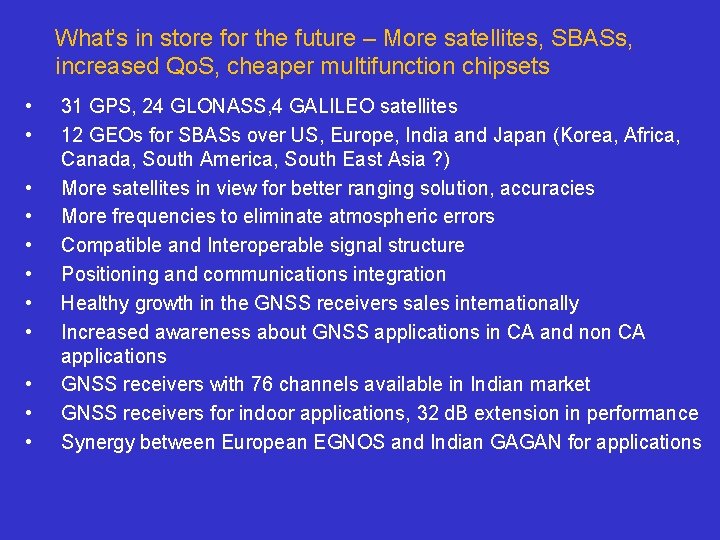 What's in store for the future – More satellites, SBASs, increased QoS, cheaper multifunction chipsets

• 31 GPS, 24 GLONASS,4 GALILEO satellites
• 12 GEOs for SBASs over US, Europe, India and Japan (Korea, Africa, Canada, South America, South East Asia ?)
• More satellites in view for better ranging solution, accuracies
• More frequencies to eliminate atmospheric errors
• Compatible and Interoperable signal structure
• Positioning and communications integration
• Healthy growth in the GNSS receivers sales internationally
• Increased awareness about GNSS applications in CA and non CA applications
• GNSS receivers with 76 channels available in Indian market
• GNSS receivers for indoor applications, 32 dB extension in performance
• Synergy between European EGNOS and Indian GAGAN for applications